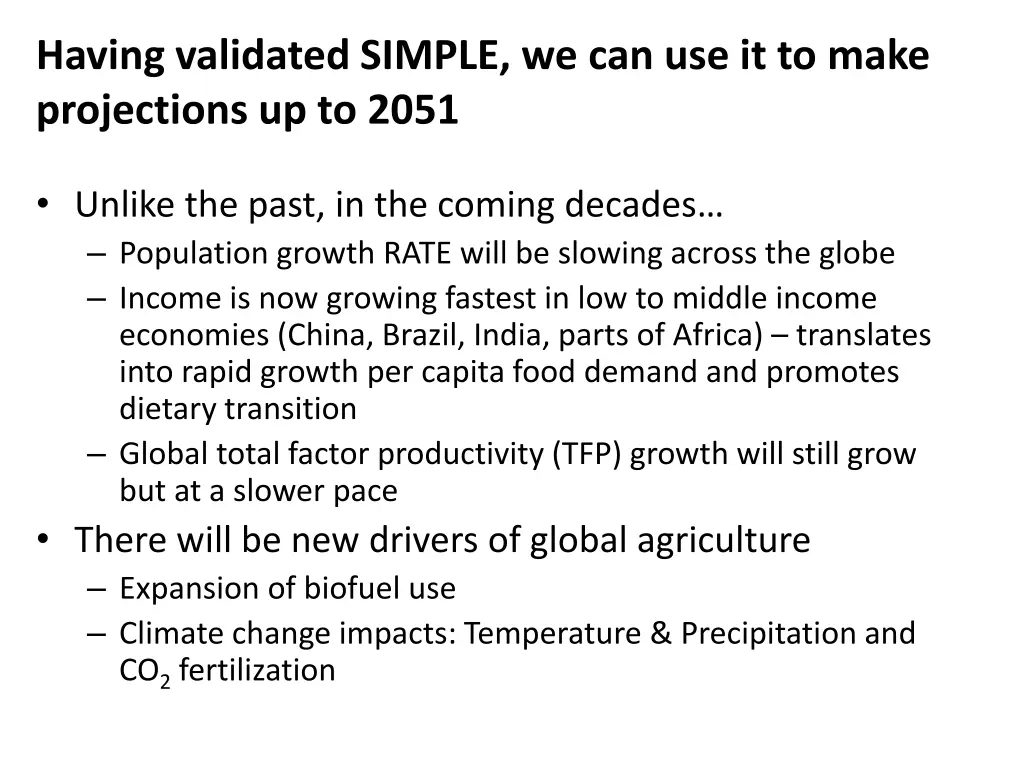 Having validated SIMPLE, we can use it to make projections up to 2051

• Unlike the past, in the coming decades…
– Population growth RATE will be slowing across the globe
– Income is now growing fastest in low to middle income economies (China, Brazil, India, parts of Africa) – translates into rapid growth per capita food demand and promotes dietary transition
– Global total factor productivity (TFP) growth will still grow but at a slower pace
• There will be new drivers of global agriculture
– Expansion of biofuel use
– Climate change impacts: Temperature & Precipitation and $CO_2$ fertilization